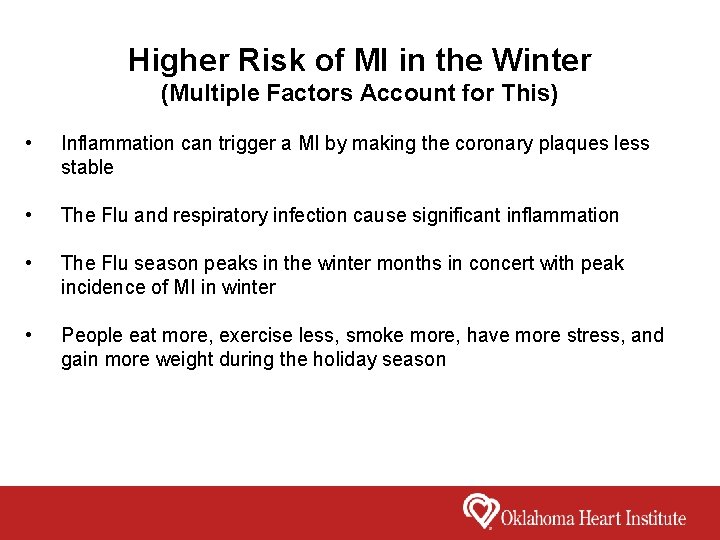 Higher Risk of MI in the Winter
(Multiple Factors Account for This)

• Inflammation can trigger a MI by making the coronary plaques less stable

• The Flu and respiratory infection cause significant inflammation

• The Flu season peaks in the winter months in concert with peak incidence of MI in winter

• People eat more, exercise less, smoke more, have more stress, and gain more weight during the holiday season

Oklahoma Heart Institute